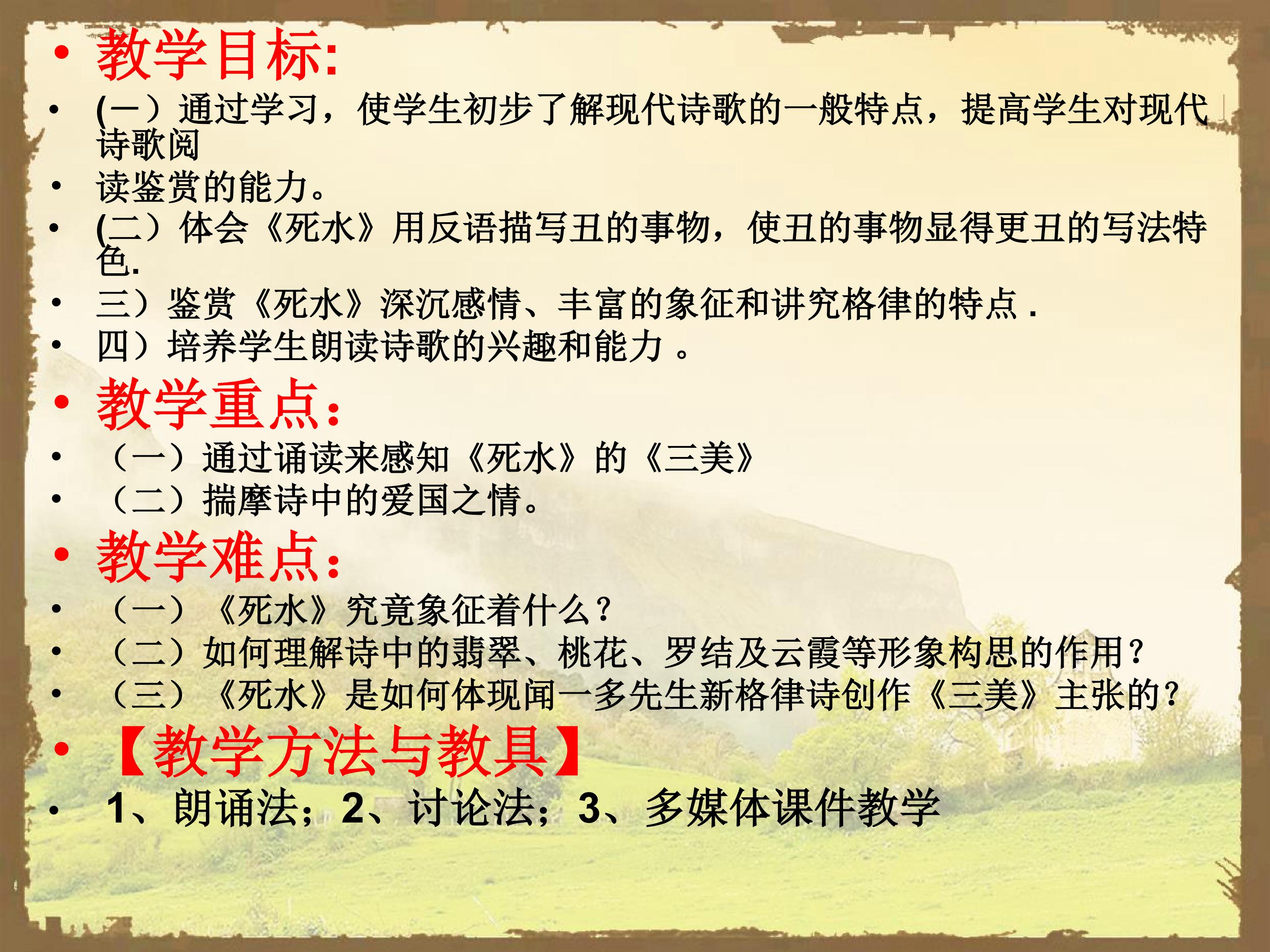 • 教学目标:

• (一）通过学习，使学生初步了解现代诗歌的一般特点，提高学生对现代诗歌阅

• 读鉴赏的能力。

• (二）体会《死水》用反语描写丑的事物，使丑的事物显得更丑的写法特色.

• 三）鉴赏《死水》深沉感情、丰富的象征和讲究格律的特点 .

• 四）培养学生朗读诗歌的兴趣和能力 。

• 教学重点:

• （一）通过诵读来感知《死水》的《三美》

• （二）揣摩诗中的爱国之情。

• 教学难点:

• （一）《死水》究竟象征着什么?

• （二）如何理解诗中的翡翠、桃花、罗结及云霞等形象构思的作用?

• （三）《死水》是如何体现闻一多先生新格律诗创作《三美》主张的?

• 【教学方法与教具】

• 1、朗诵法；2、讨论法；3、多媒体课件教学